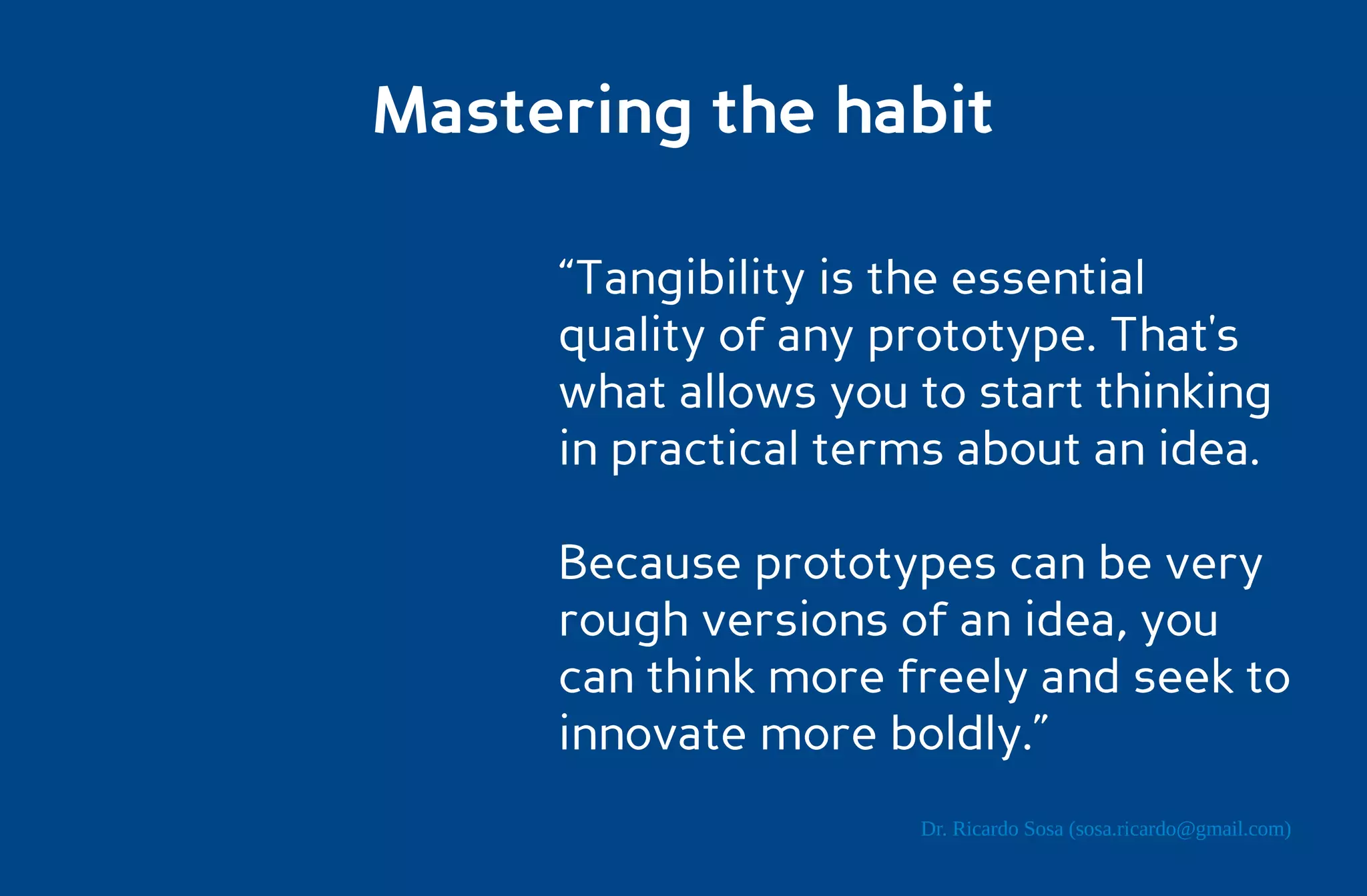 Mastering the habit

“Tangibility is the essential quality of any prototype. That's what allows you to start thinking in practical terms about an idea.

Because prototypes can be very rough versions of an idea, you can think more freely and seek to innovate more boldly.”

Dr. Ricardo Sosa (sosa.ricardo@gmail.com)